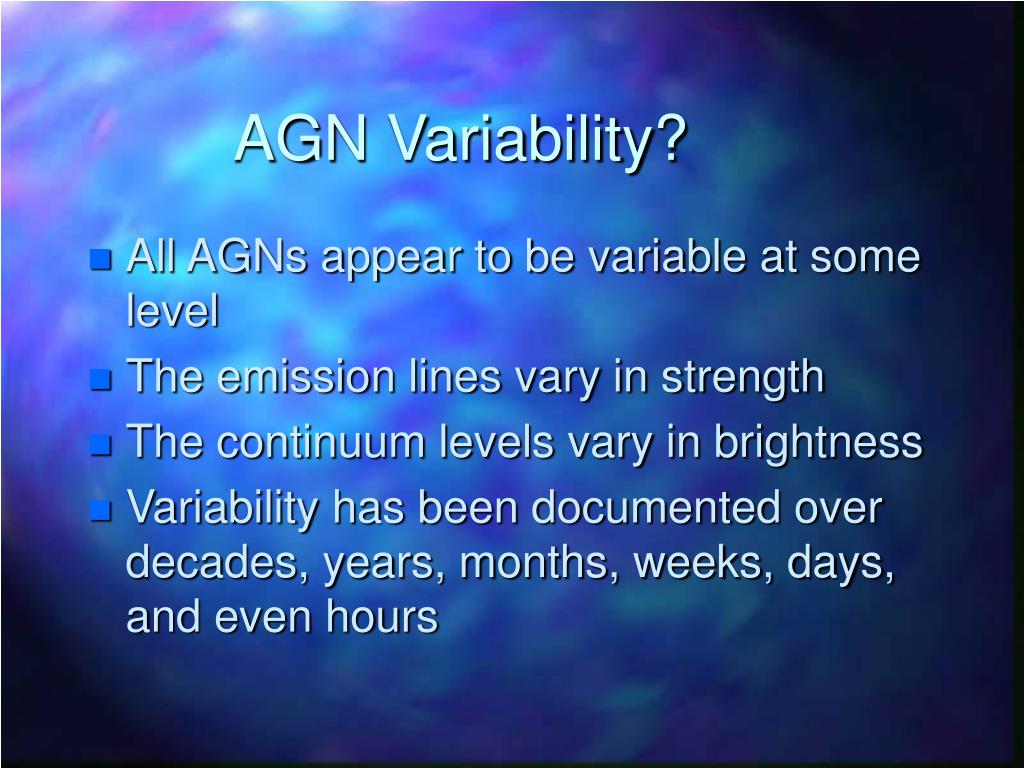 AGN Variability?

- All AGNs appear to be variable at some level
- The emission lines vary in strength
- The continuum levels vary in brightness
- Variability has been documented over decades, years, months, weeks, days, and even hours